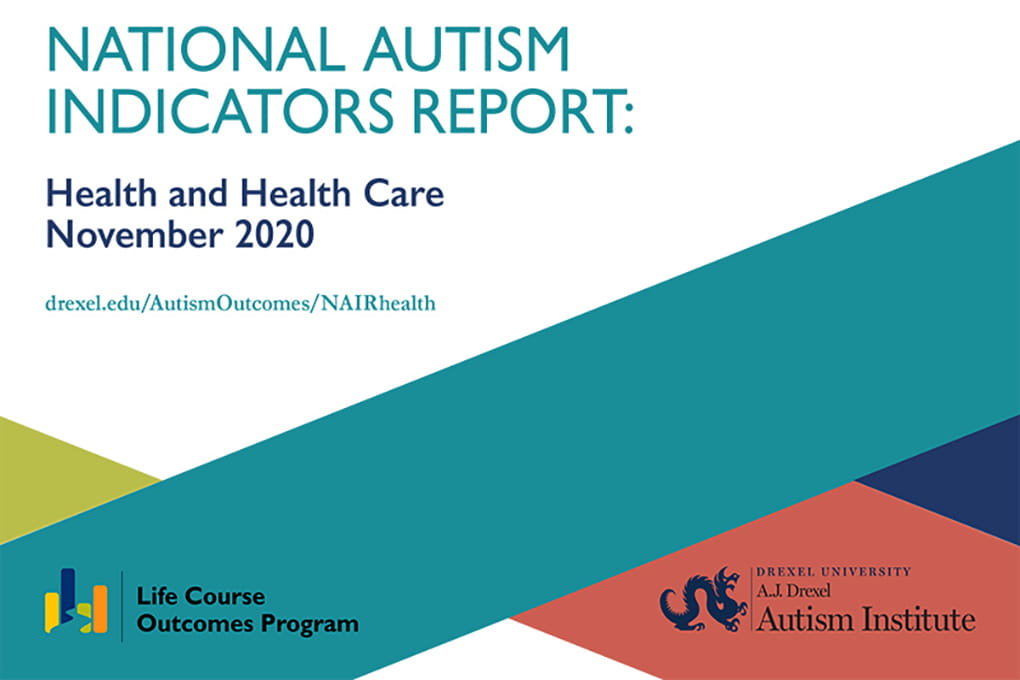 NATIONAL AUTISM INDICATORS REPORT:

Health and Health Care
November 2020

drexel.edu/AutismOutcomes/NAIRhealth

Life Course Outcomes Program

DREXEL UNIVERSITY
A.J. Drexel
Autism Institute